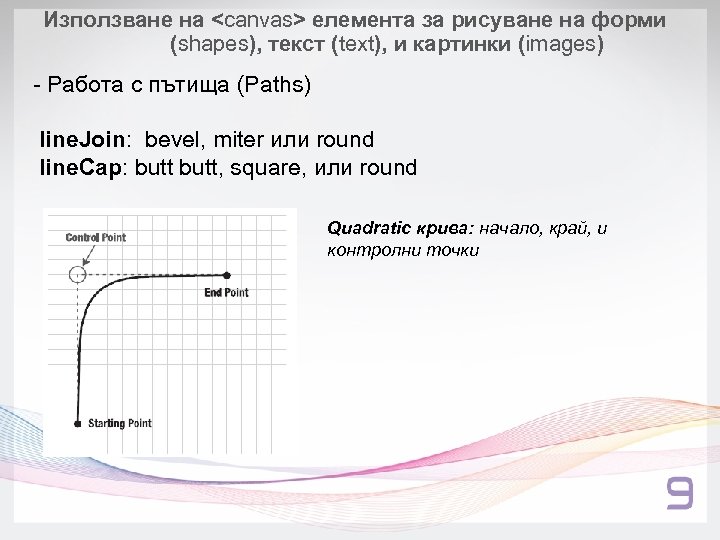 Използване на <canvas> елемента за рисуване на форми (shapes), текст (text), и картинки (images)

- Работа с пътища (Paths)

lineJoin: bevel, miter или round
lineCap: butt butt, square, или round

Control Point

End Point

Starting Point

Quadratic крива: начало, край, и контролни точки

9